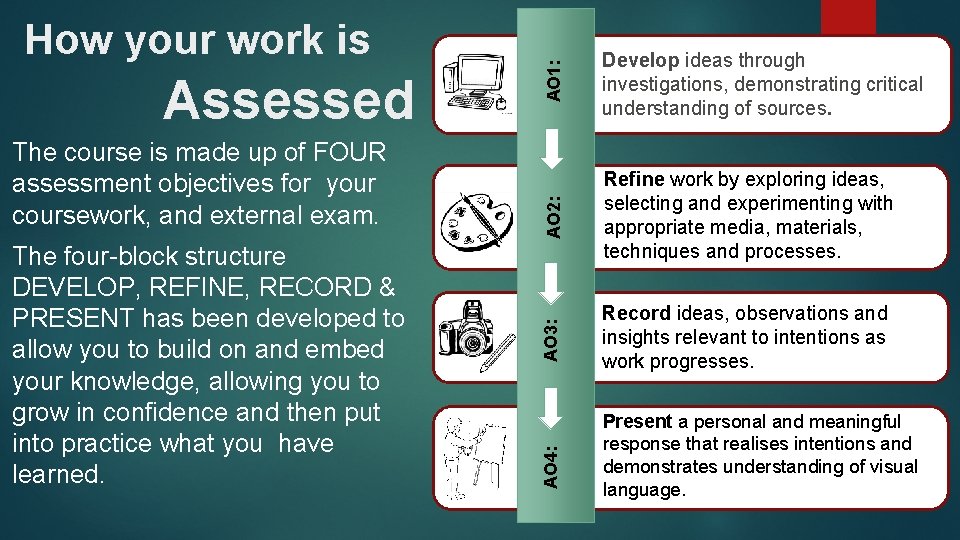 How your work is Assessed

The course is made up of FOUR assessment objectives for your coursework, and external exam.

The four-block structure DEVELOP, REFINE, RECORD & PRESENT has been developed to allow you to build on and embed your knowledge, allowing you to grow in confidence and then put into practice what you have learned.

AO1:

Develop ideas through investigations, demonstrating critical understanding of sources.

AO2:

Refine work by exploring ideas, selecting and experimenting with appropriate media, materials, techniques and processes.

AO3:

Record ideas, observations and insights relevant to intentions as work progresses.

AO4:

Present a personal and meaningful response that realises intentions and demonstrates understanding of visual language.